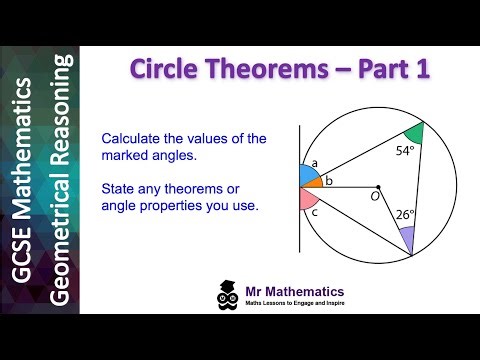 GCSE Mathematics
Geometrical Reasoning

Circle Theorems – Part 1

Calculate the values of the marked angles.

State any theorems or angle properties you use.

a
b
c
O
54°
26°

Mr Mathematics
Maths Lessons to Engage and Inspire